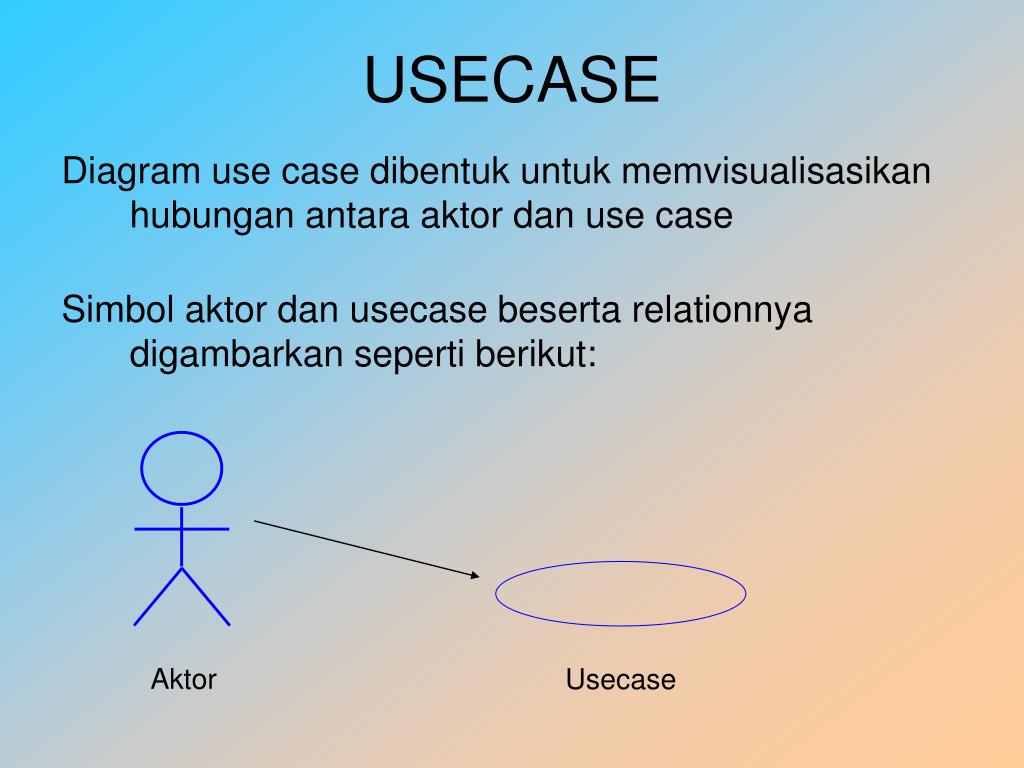 USECASE

Diagram use case dibentuk untuk memvisualisasikan hubungan antara aktor dan use case

Simbol aktor dan usecase beserta relationnya digambarkan seperti berikut:

Aktor

Usecase